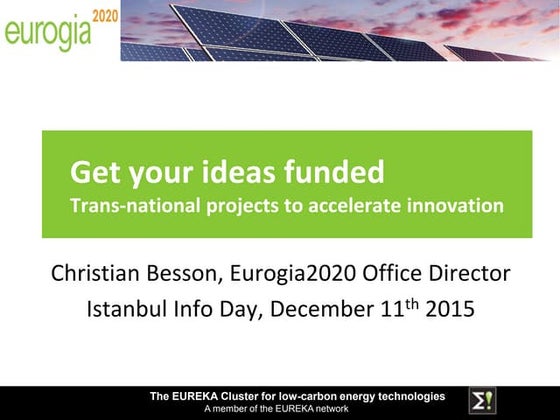 eurogia 2020

Get your ideas funded
Trans-national projects to accelerate innovation

Christian Besson, Eurogia2020 Office Director
Istanbul Info Day, December 11$^{th}$ 2015

The EUREKA Cluster for low-carbon energy technologies
A member of the EUREKA network

Σ!